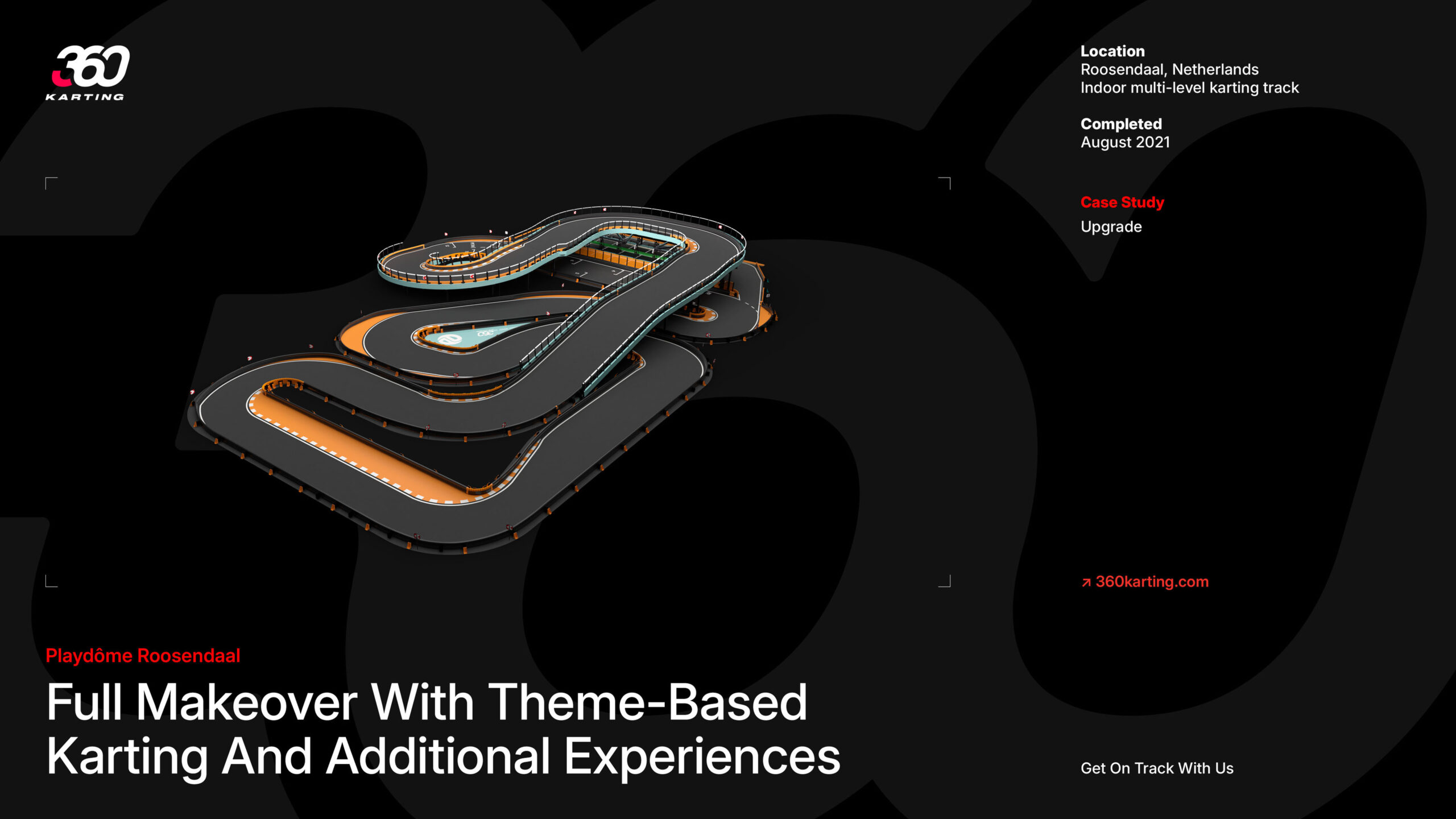 360
KARTING

Location
Roosendaal, Netherlands
Indoor multi-level karting track

Completed
August 2021

Case Study
Upgrade

↗ 360karting.com

Playdôme Roosendaal

Full Makeover With Theme-Based Karting And Additional Experiences

Get On Track With Us